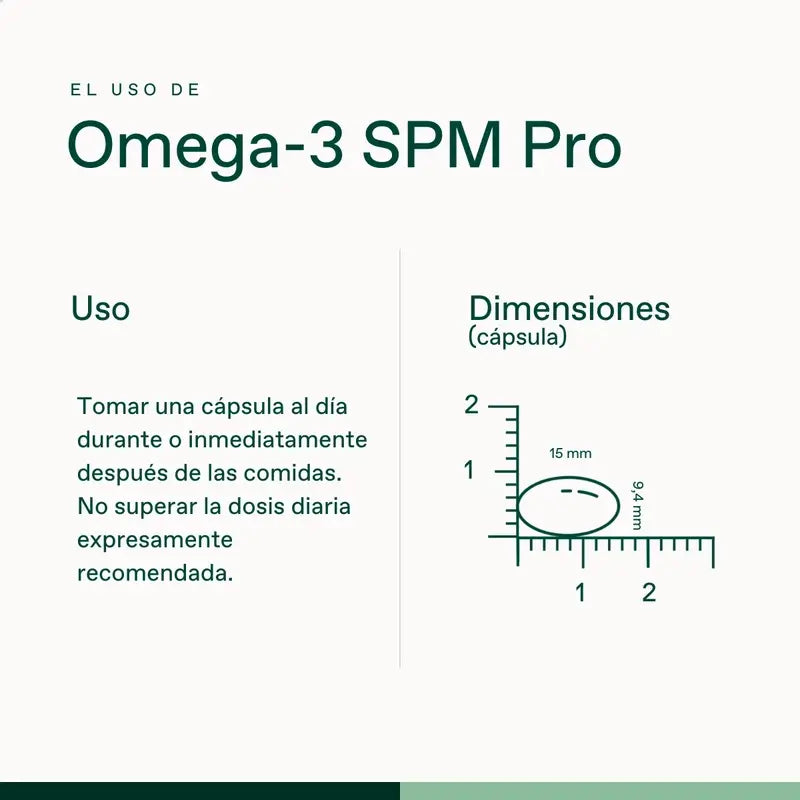 EL USO DE

Omega-3 SPM Pro

Uso

Tomar una cápsula al día durante o inmediatamente después de las comidas. No superar la dosis diaria expresamente recomendada.

Dimensiones
(cápsula)

2
1
15 mm
9,4 mm
1
2